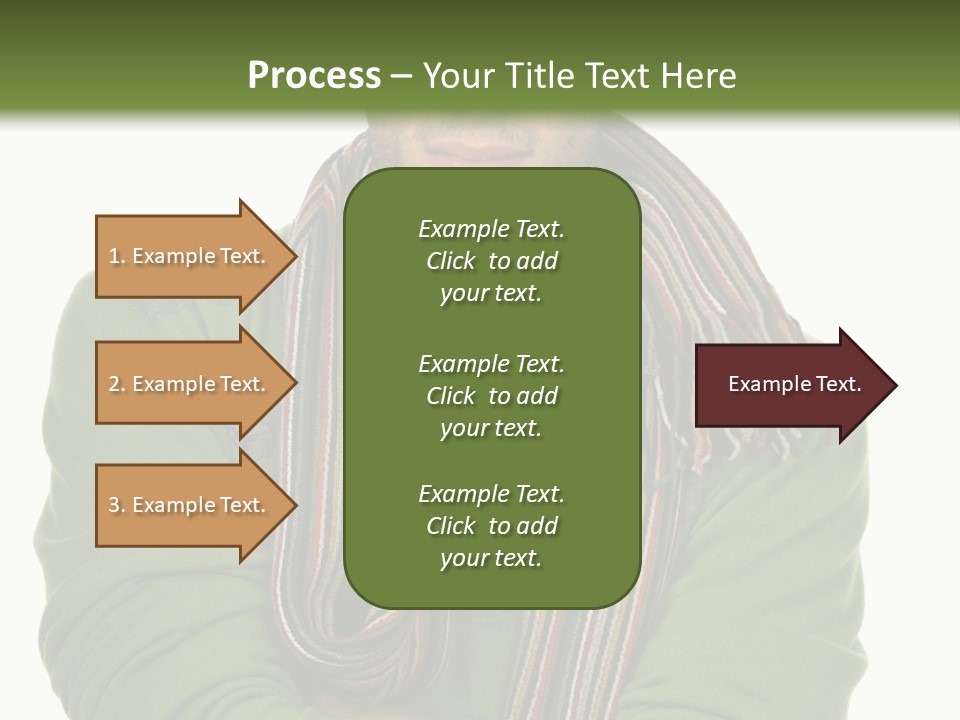 Process – Your Title Text Here

1. Example Text.

2. Example Text.

3. Example Text.

Example Text. Click to add your text.

Example Text. Click to add your text.

Example Text. Click to add your text.

Example Text.